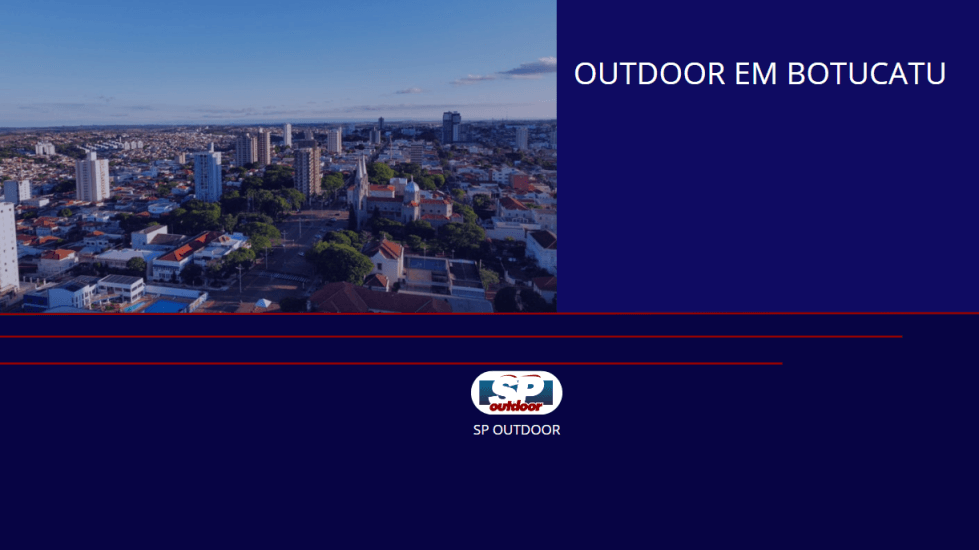 OUTDOOR EM BOTUCATU

SP
outdoor

SP OUTDOOR